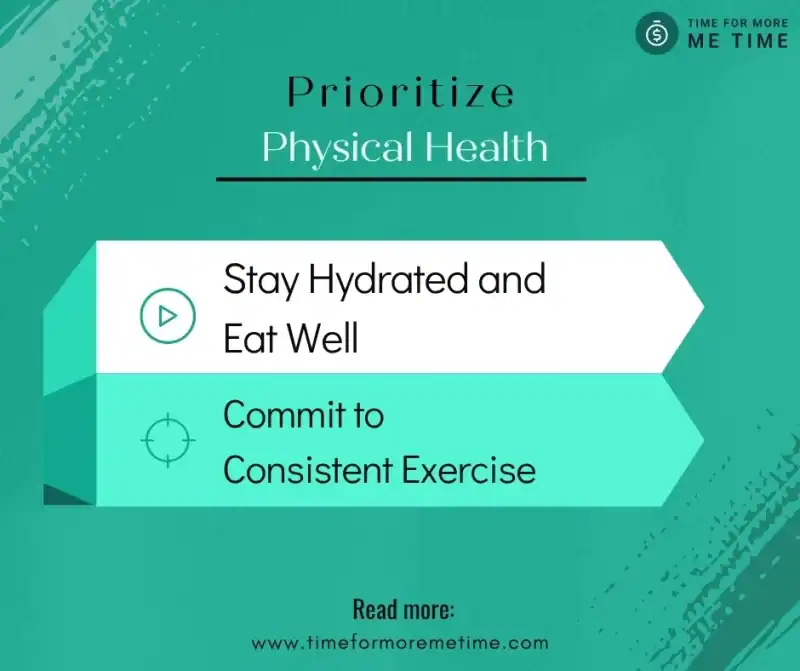 TIME FOR MORE
ME TIME

Prioritize
Physical Health

Stay Hydrated and Eat Well

Commit to Consistent Exercise

Read more:
www.timeformoremetime.com